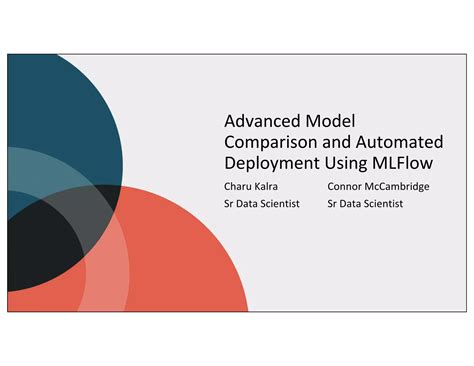 Advanced Model Comparison and Automated Deployment Using MLFlow

Charu Kalra
Sr Data Scientist

Connor McCambridge
Sr Data Scientist